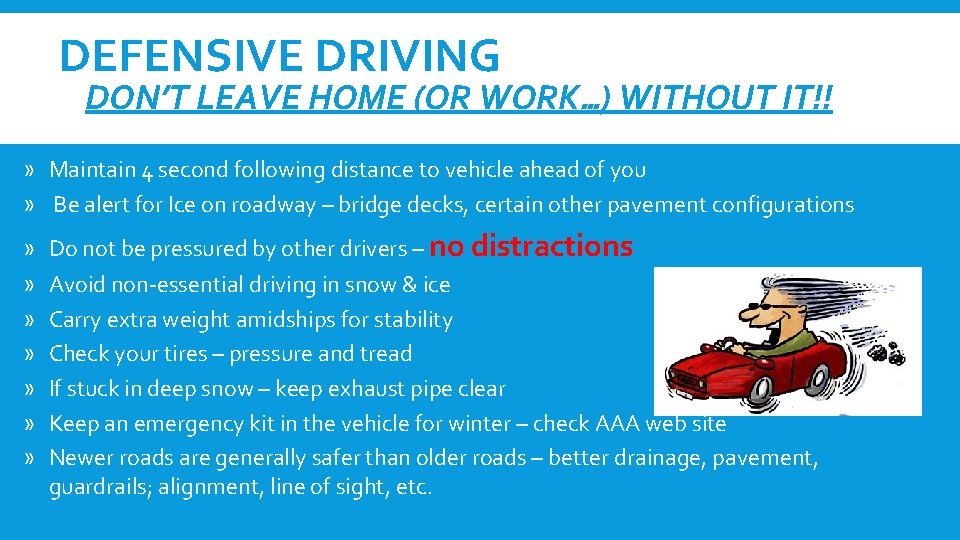 DEFENSIVE DRIVING

DON'T LEAVE HOME (OR WORK…) WITHOUT IT!!

» Maintain 4 second following distance to vehicle ahead of you
» Be alert for Ice on roadway – bridge decks, certain other pavement configurations
» Do not be pressured by other drivers – no distractions
» Avoid non-essential driving in snow & ice
» Carry extra weight amidships for stability
» Check your tires – pressure and tread
» If stuck in deep snow – keep exhaust pipe clear
» Keep an emergency kit in the vehicle for winter – check AAA web site
» Newer roads are generally safer than older roads – better drainage, pavement, guardrails; alignment, line of sight, etc.